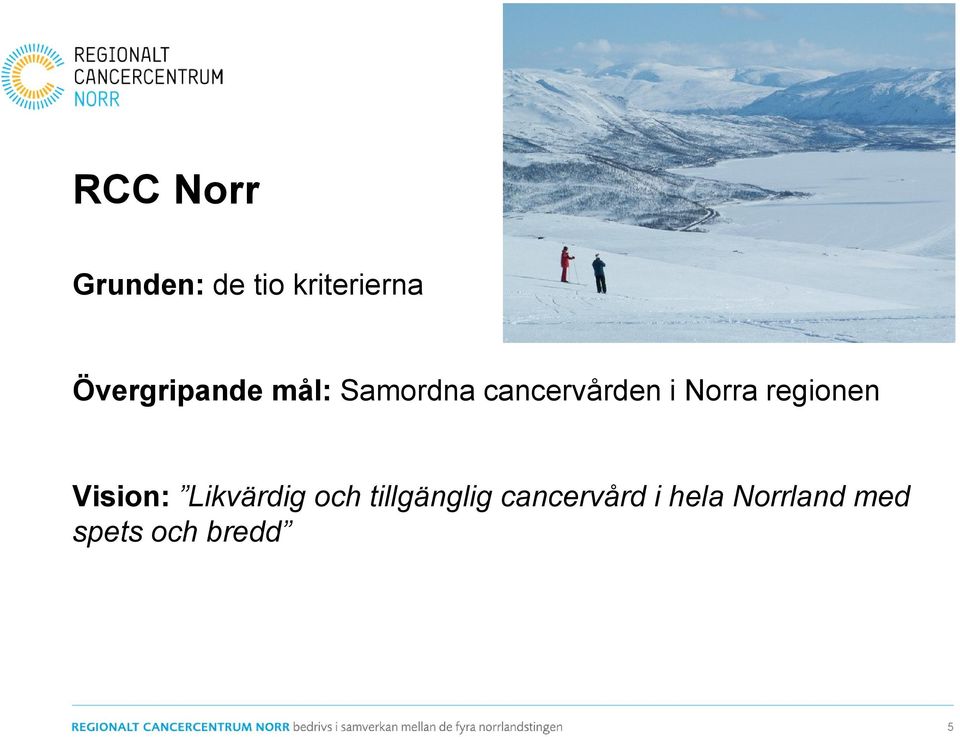 REGIONALT
CANCERCENTRUM
NORR

RCC Norr

Grunden: de tio kriterierna

Övergripande mål: Samordna cancervården i Norra regionen

Vision: ”Likvärdig och tillgänglig cancervård i hela Norrland med spets och bredd”

REGIONALT CANCERCENTRUM NORR bedrivs i samverkan mellan de fyra norrlandstingen

5